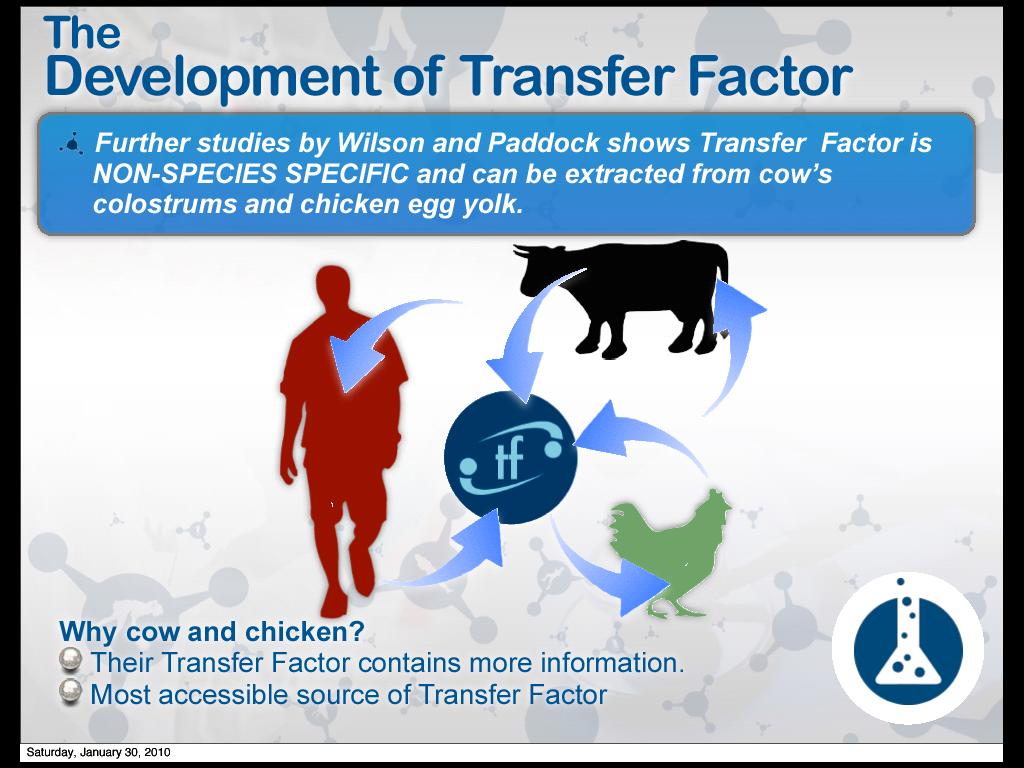 The
Development of Transfer Factor

Further studies by Wilson and Paddock shows Transfer Factor is NON-SPECIES SPECIFIC and can be extracted from cow's colostrums and chicken egg yolk.

tf

Why cow and chicken?
Their Transfer Factor contains more information.
Most accessible source of Transfer Factor

Saturday, January 30, 2010